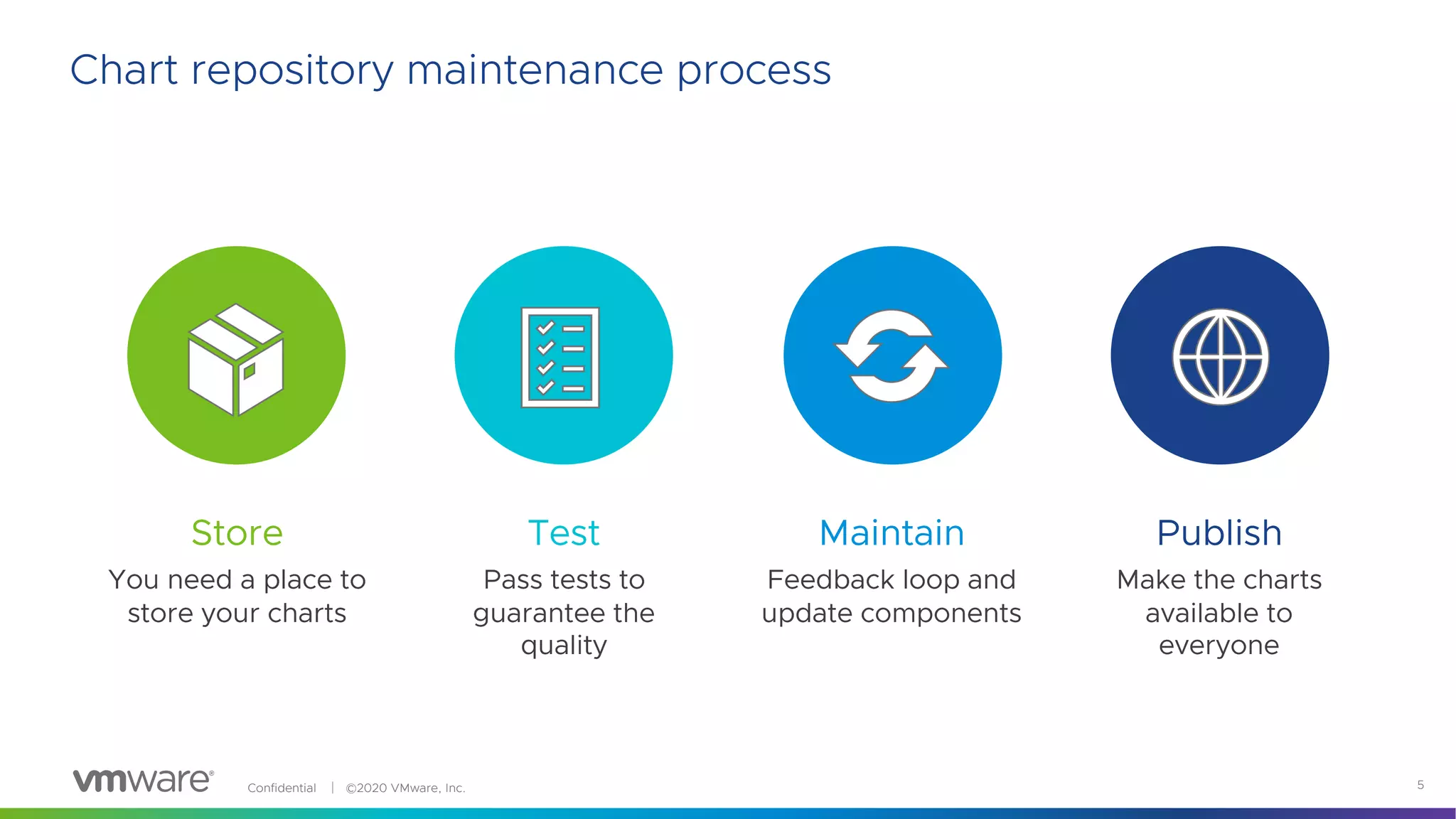 Chart repository maintenance process

Store
You need a place to store your charts

Test
Pass tests to guarantee the quality

Maintain
Feedback loop and update components

Publish
Make the charts available to everyone

vmware® Confidential | ©2020 VMware, Inc.

5